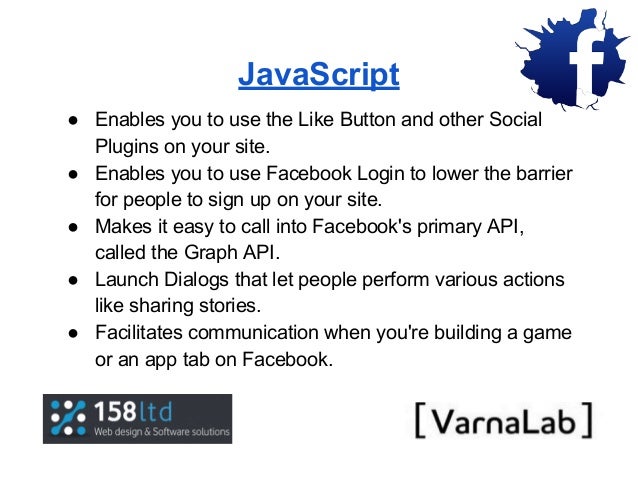 f

JavaScript

● Enables you to use the Like Button and other Social Plugins on your site.
● Enables you to use Facebook Login to lower the barrier for people to sign up on your site.
● Makes it easy to call into Facebook's primary API, called the Graph API.
● Launch Dialogs that let people perform various actions like sharing stories.
● Facilitates communication when you're building a game or an app tab on Facebook.

158ltd
Web design & Software solutions

[VarnaLab]